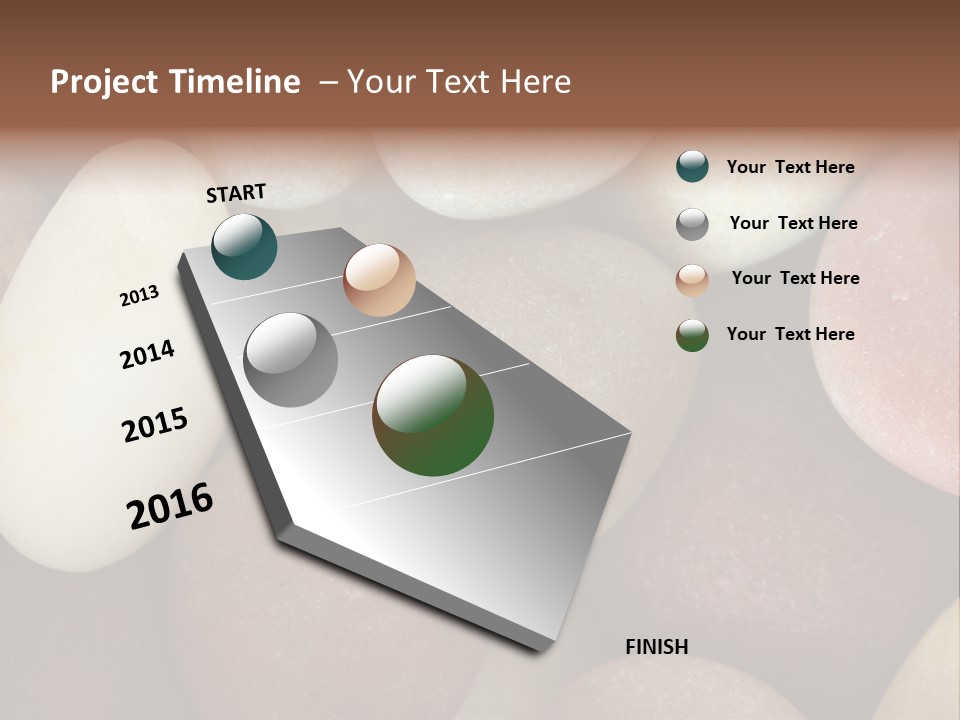 Project Timeline – Your Text Here

START

2013

2014

2015

2016

FINISH

Your Text Here

Your Text Here

Your Text Here

Your Text Here